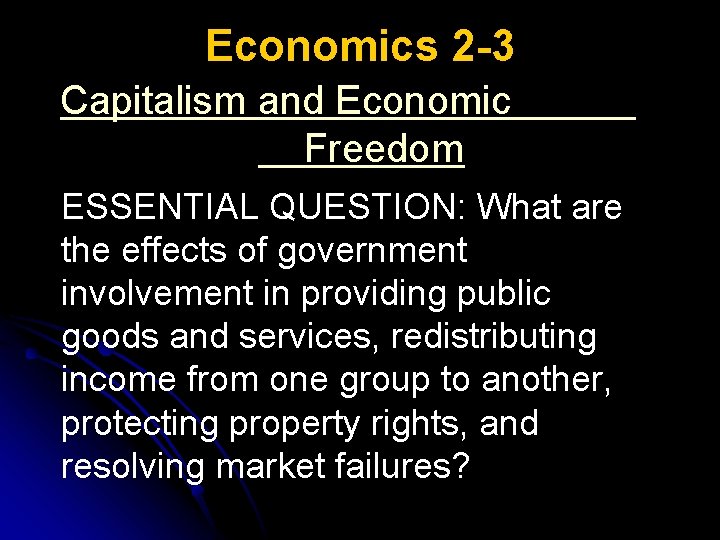 Economics 2-3

Capitalism and Economic Freedom

ESSENTIAL QUESTION: What are the effects of government involvement in providing public goods and services, redistributing income from one group to another, protecting property rights, and resolving market failures?